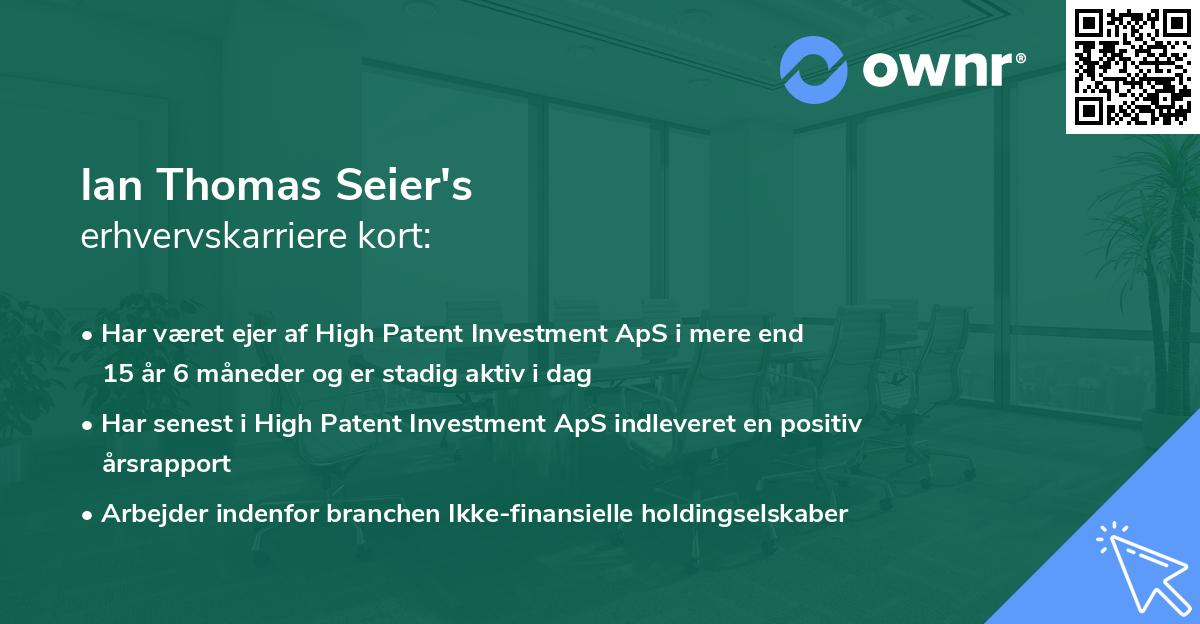 ownr®

Ian Thomas Seier's
erhvervskarriere kort:

• Har været ejer af High Patent Investment ApS i mere end 15 år 6 måneder og er stadig aktiv i dag

• Har senest i High Patent Investment ApS indleveret en positiv årsrapport

• Arbejder indenfor branchen Ikke-finansielle holdingselskaber